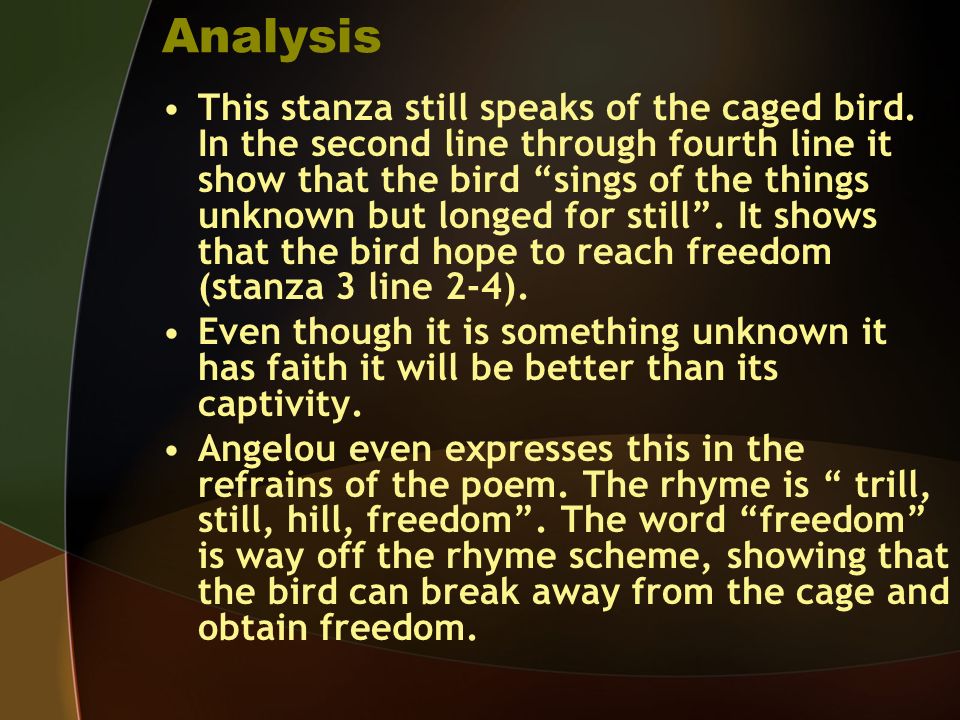 Analysis

• This stanza still speaks of the caged bird. In the second line through fourth line it show that the bird “sings of the things unknown but longed for still”. It shows that the bird hope to reach freedom (stanza 3 line 2-4).

• Even though it is something unknown it has faith it will be better than its captivity.

• Angelou even expresses this in the refrains of the poem. The rhyme is “ trill, still, hill, freedom”. The word “freedom” is way off the rhyme scheme, showing that the bird can break away from the cage and obtain freedom.